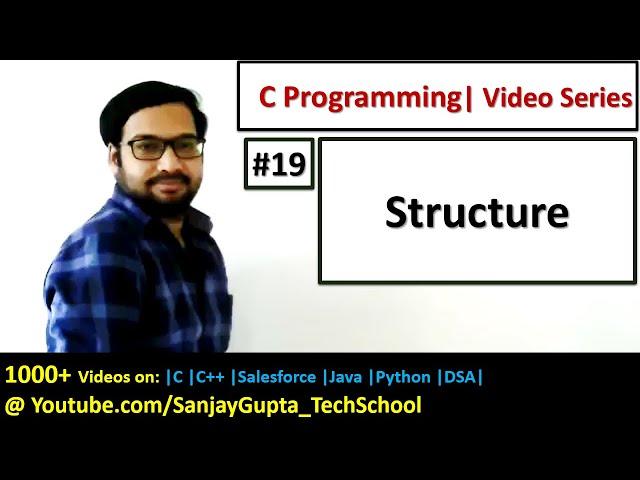 C Programming| Video Series

#19

Structure

1000+ Videos on: |C |C++ |Salesforce |Java |Python |DSA|
@ Youtube.com/SanjayGupta_TechSchool